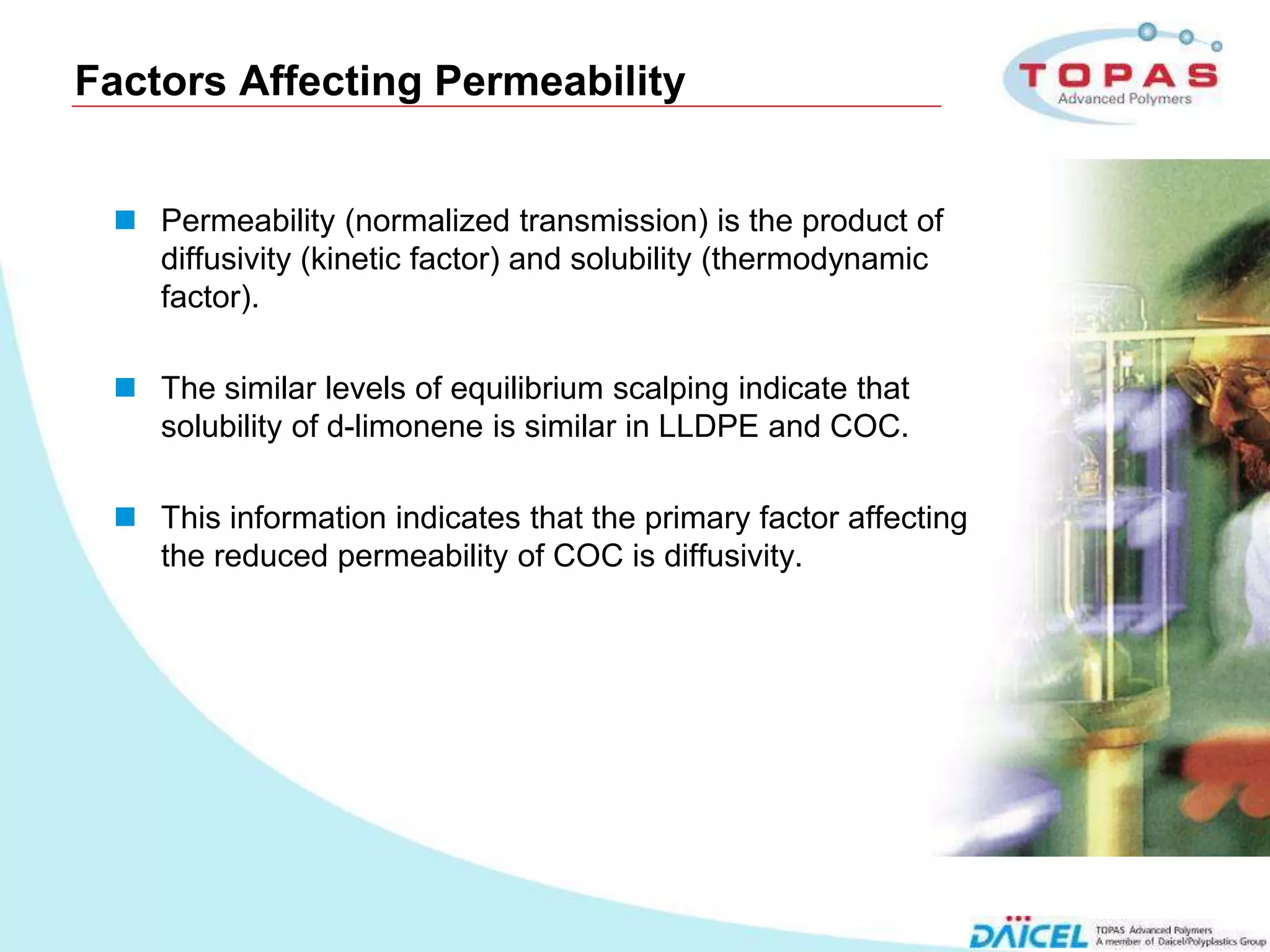 Factors Affecting Permeability

TOPAS
Advanced Polymers

Permeability (normalized transmission) is the product of diffusivity (kinetic factor) and solubility (thermodynamic factor).

The similar levels of equilibrium scalping indicate that solubility of d-limonene is similar in LLDPE and COC.

This information indicates that the primary factor affecting the reduced permeability of COC is diffusivity.

DAICEL TOPAS Advanced Polymers A member of Daicel/Polyplastics Group